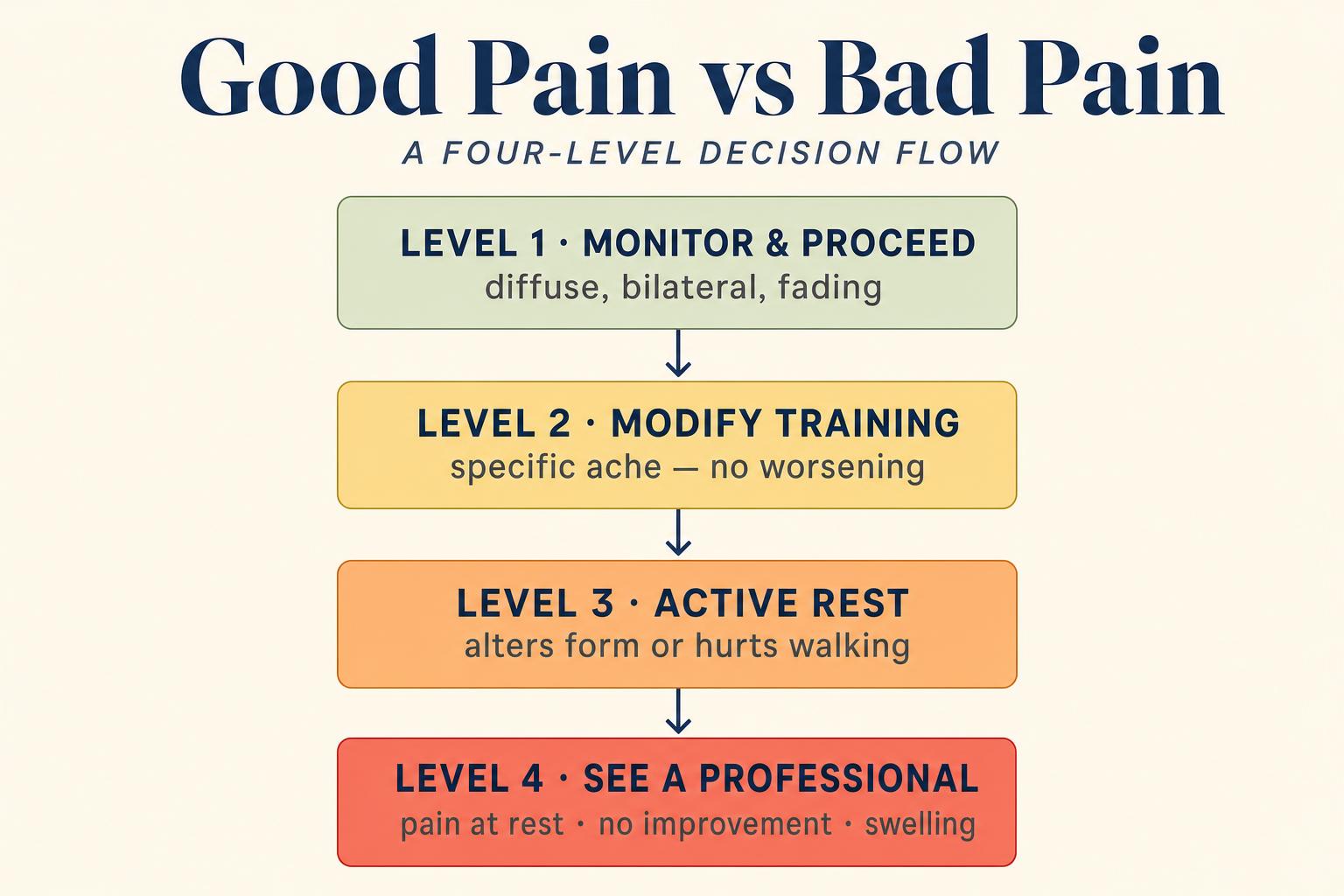 Good Pain vs Bad Pain
A FOUR-LEVEL DECISION FLOW

LEVEL 1 · MONITOR & PROCEED
diffuse, bilateral, fading

LEVEL 2 · MODIFY TRAINING
specific ache — no worsening

LEVEL 3 · ACTIVE REST
alters form or hurts walking

LEVEL 4 · SEE A PROFESSIONAL
pain at rest · no improvement · swelling